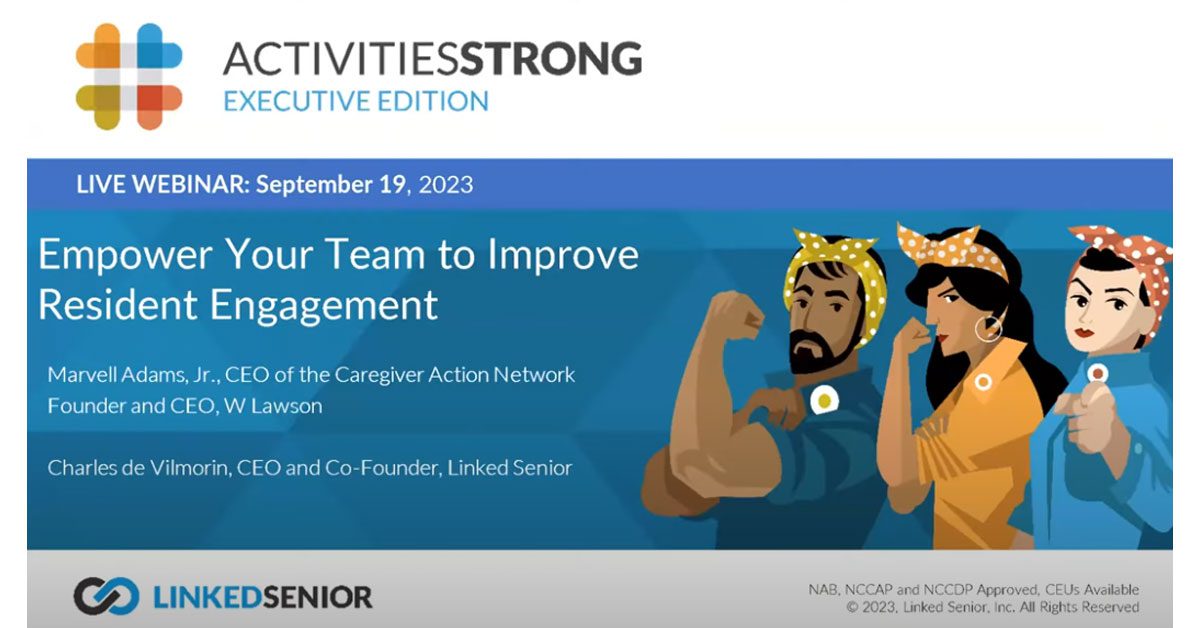 ACTIVITIESSTRONG
EXECUTIVE EDITION

LIVE WEBINAR: September 19, 2023

Empower Your Team to Improve Resident Engagement

Marvell Adams, Jr., CEO of the Caregiver Action Network
Founder and CEO, W Lawson

Charles de Vilmorin, CEO and Co-Founder, Linked Senior

LINKEDSENIOR

NAB, NCCAP and NCCDP Approved, CEUs Available
© 2023, Linked Senior, Inc. All Rights Reserved